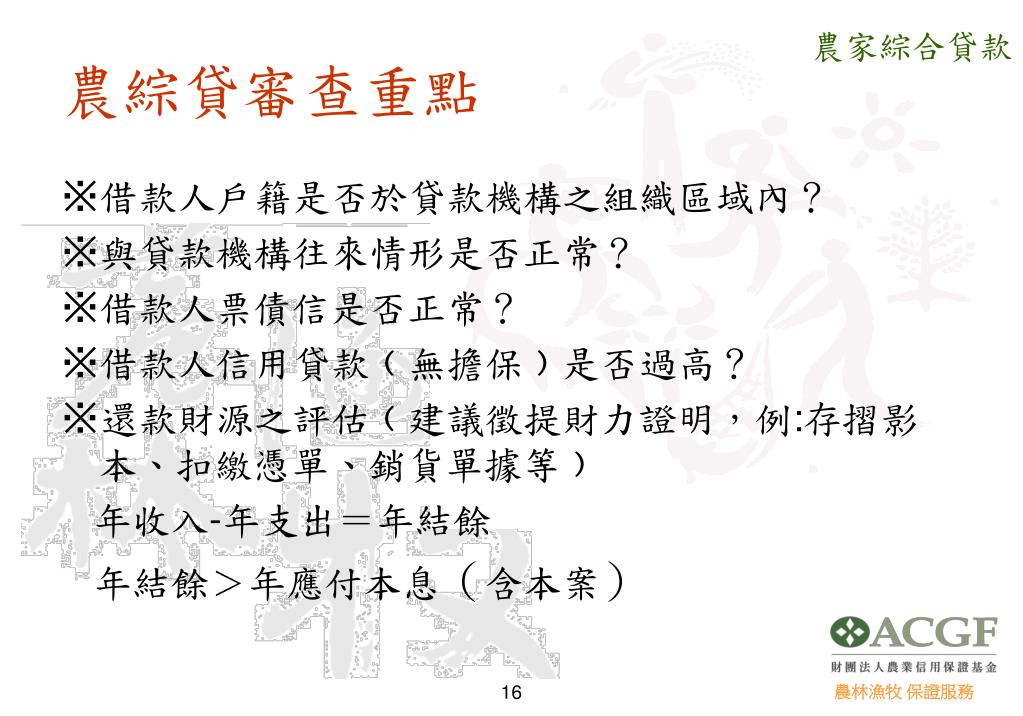 農家綜合貸款

農綜貸審查重點

※借款人戶籍是否於貸款機構之組織區域內？

※與貸款機構往來情形是否正常？

※借款人票債信是否正常？

※借款人信用貸款（無擔保）是否過高？

※還款財源之評估（建議徵提財力證明，例:存摺影本、扣繳憑單、銷貨單據等）

年收入-年支出＝年結餘

年結餘＞年應付本息（含本案）

ACGF
財團法人農業信用保證基金
農林漁牧 保證服務

16